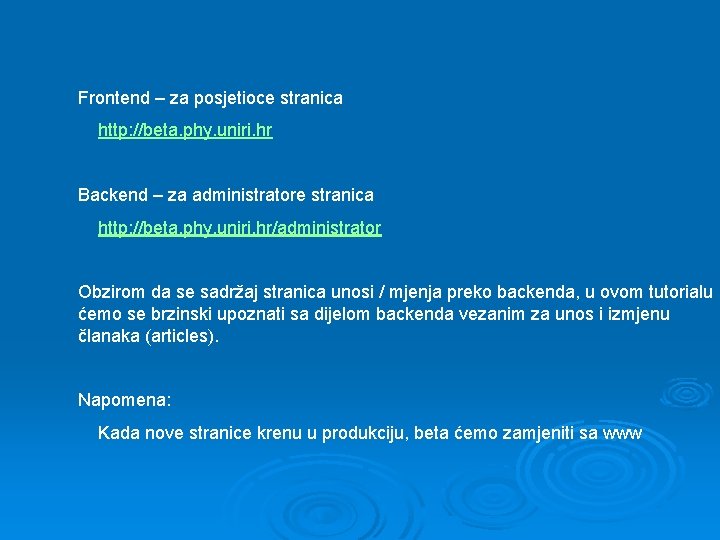 Frontend – za posjetioce stranica

http://beta.phy.uniri.hr

Backend – za administratore stranica

http://beta.phy.uniri.hr/administrator

Obzirom da se sadržaj stranica unosi / mjenja preko backenda, u ovom tutorialu ćemo se brzinski upoznati sa dijelom backenda vezanim za unos i izmjenu članaka (articles).

Napomena:

Kada nove stranice krenu u produkciju, beta ćemo zamjeniti sa www